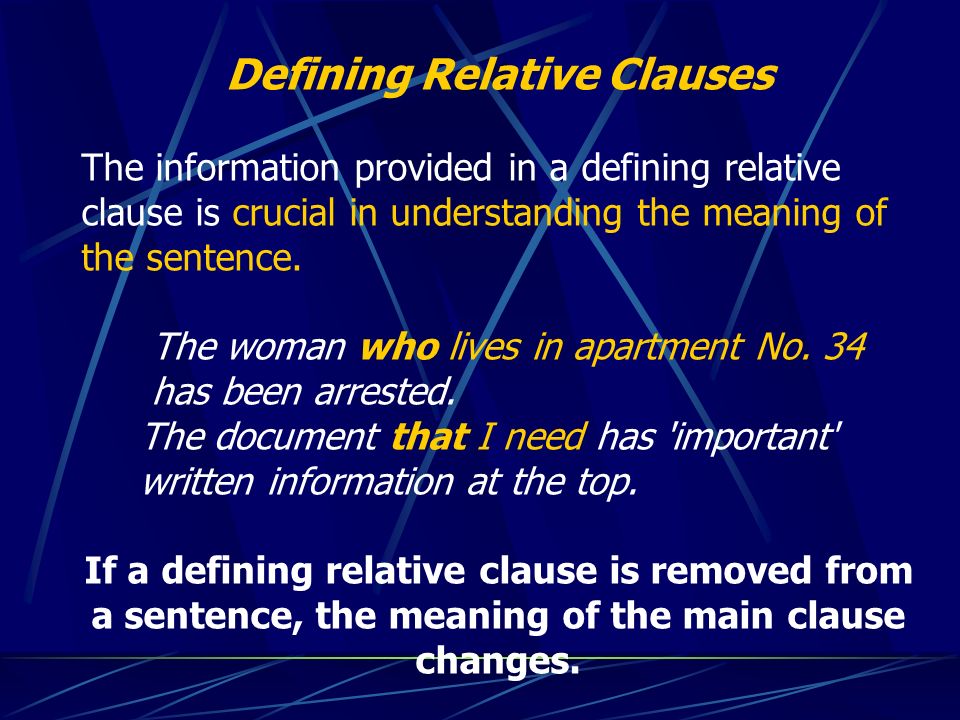 Defining Relative Clauses

The information provided in a defining relative clause is crucial in understanding the meaning of the sentence.

The woman who lives in apartment No. 34 has been arrested.
The document that I need has 'important' written information at the top.

If a defining relative clause is removed from a sentence, the meaning of the main clause changes.